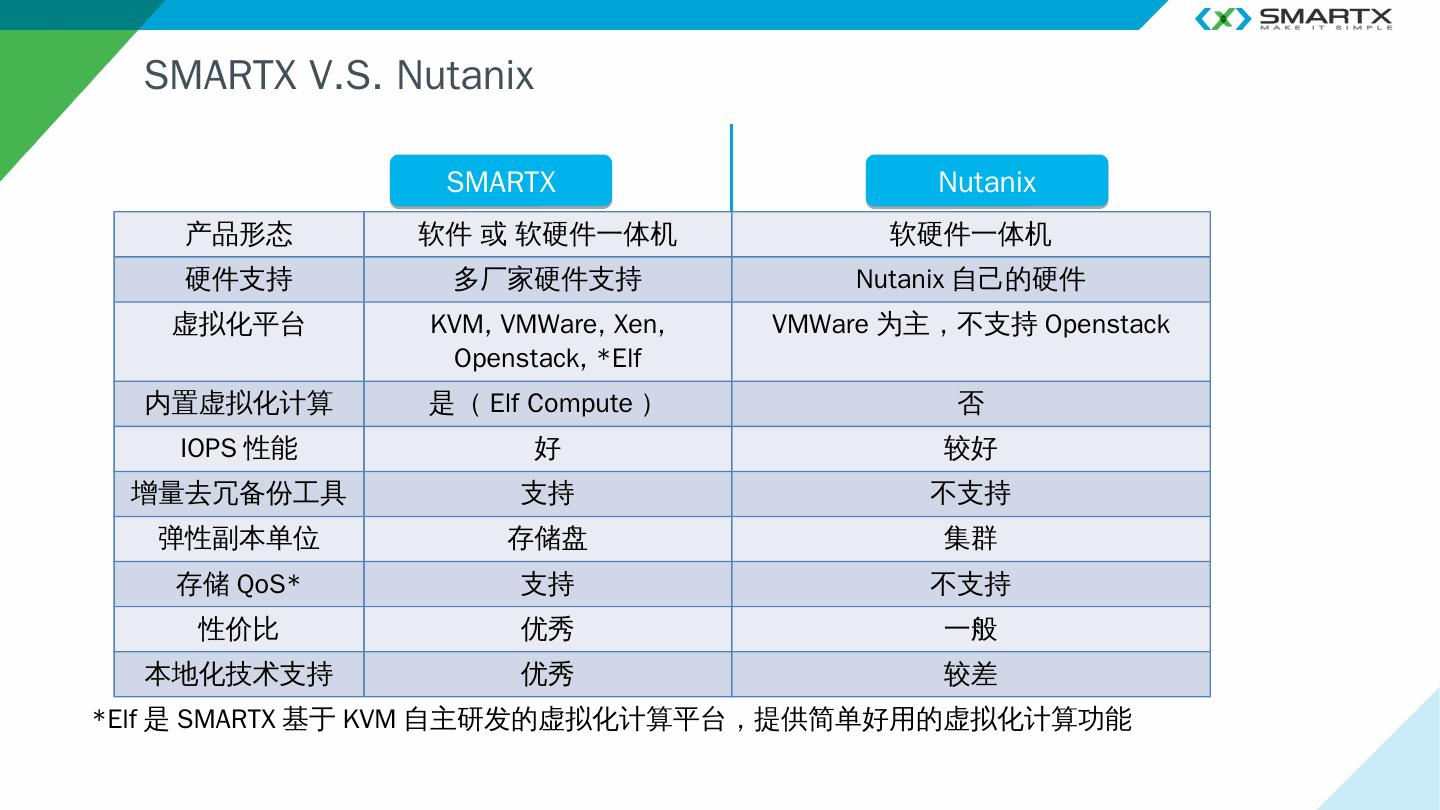 SMARTX
MAKE IT SIMPLE

SMARTX V.S. Nutanix

| | SMARTX | Nutanix |
|---|---|---|
| 产品形态 | 软件 或 软硬件一体机 | 软硬件一体机 |
| 硬件支持 | 多厂家硬件支持 | Nutanix 自己的硬件 |
| 虚拟化平台 | KVM, VMWare, Xen, Openstack, *Elf | VMWare 为主，不支持 Openstack |
| 内置虚拟化计算 | 是 （ Elf Compute ） | 否 |
| IOPS 性能 | 好 | 较好 |
| 增量去冗备份工具 | 支持 | 不支持 |
| 弹性副本单位 | 存储盘 | 集群 |
| 存储 QoS* | 支持 | 不支持 |
| 性价比 | 优秀 | 一般 |
| 本地化技术支持 | 优秀 | 较差 |

*Elf 是 SMARTX 基于 KVM 自主研发的虚拟化计算平台，提供简单好用的虚拟化计算功能